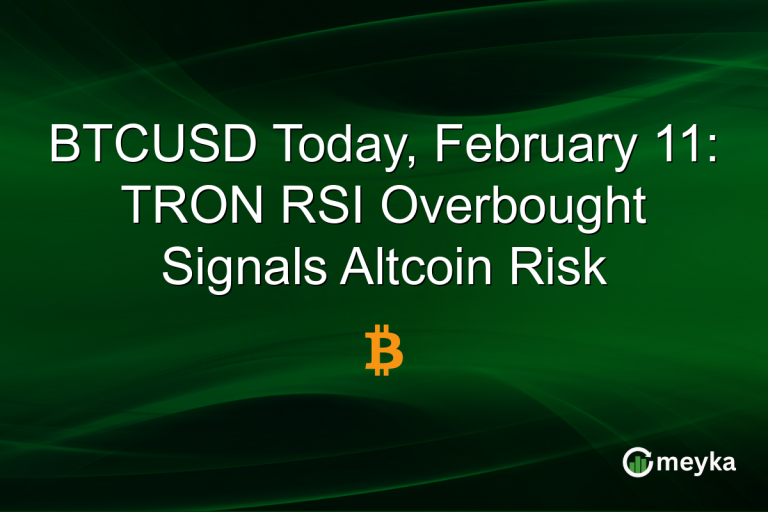 BTCUSD Today, February 11: TRON RSI Overbought Signals Altcoin Risk

₿

meyka